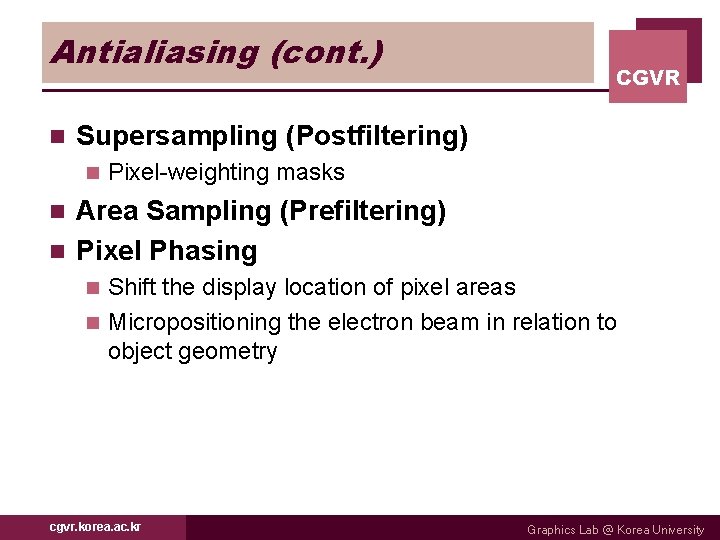 Antialiasing (cont.)

CGVR

Supersampling (Postfiltering)

Pixel-weighting masks

Area Sampling (Prefiltering)

Pixel Phasing

Shift the display location of pixel areas

Micropositioning the electron beam in relation to object geometry

cgvr.korea.ac.kr

Graphics Lab @ Korea University